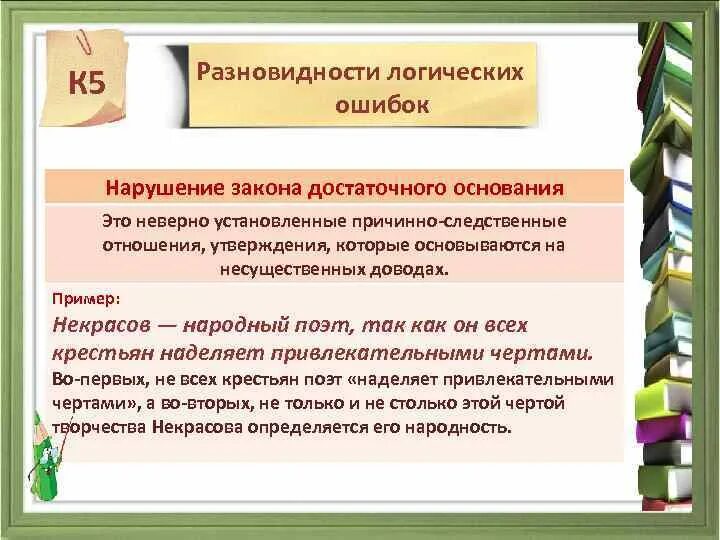 К5

Разновидности логических ошибок

Нарушение закона достаточного основания

Это неверно установленные причинно-следственные отношения, утверждения, которые основываются на несущественных доводах.

Пример:

Некрасов — народный поэт, так как он всех крестьян наделяет привлекательными чертами.

Во-первых, не всех крестьян поэт «наделяет привлекательными чертами», а во-вторых, не только и не столько этой чертой творчества Некрасова определяется его народность.